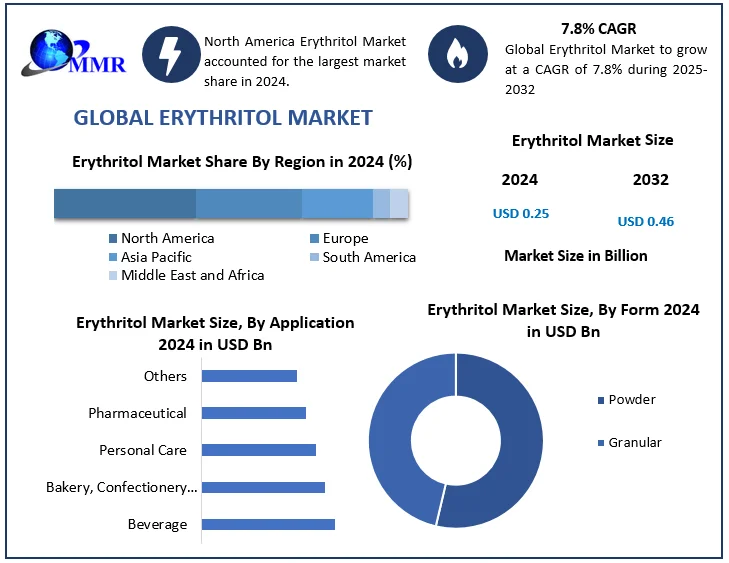 MMR

North America Erythritol Market accounted for the largest market share in 2024.

7.8% CAGR
Global Erythritol Market to grow at a CAGR of 7.8% during 2025-2032

GLOBAL ERYTHRITOL MARKET

Erythritol Market Share By Region in 2024 (%)

North America
Europe
Asia Pacific
South America
Middle East and Africa

Erythritol Market Size

2024
2032
USD 0.25
USD 0.46

Market Size in Billion

Erythritol Market Size, By Application 2024 in USD Bn

Others
Pharmaceutical
Personal Care
Bakery, Confectionery…
Beverage

Erythritol Market Size, By Form 2024 in USD Bn

Powder
Granular